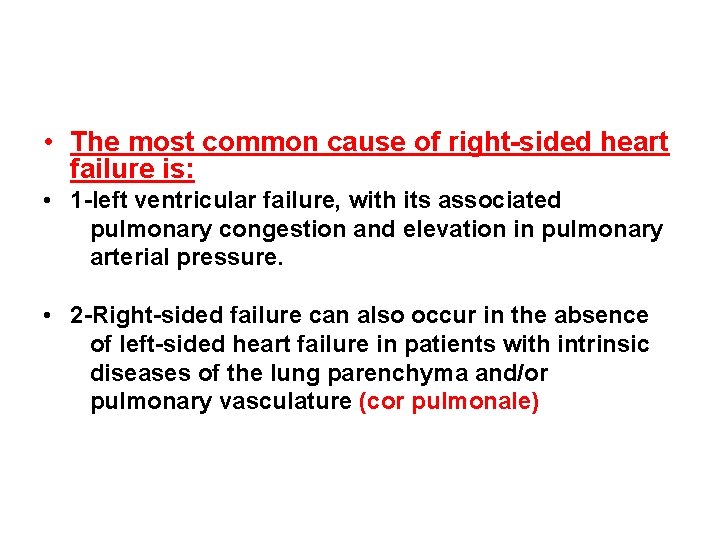 • The most common cause of right-sided heart failure is:

• 1-left ventricular failure, with its associated pulmonary congestion and elevation in pulmonary arterial pressure.

• 2-Right-sided failure can also occur in the absence of left-sided heart failure in patients with intrinsic diseases of the lung parenchyma and/or pulmonary vasculature (cor pulmonale)